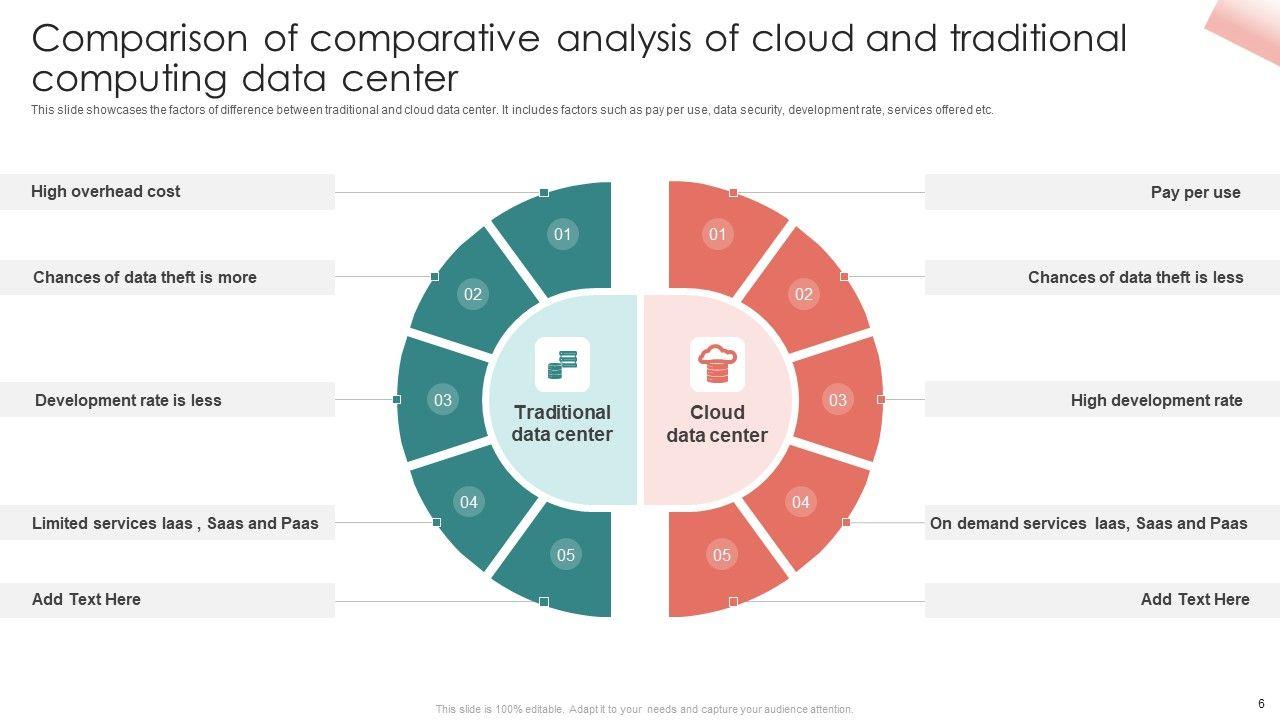 Comparison of comparative analysis of cloud and traditional computing data center

This slide showcases the factors of difference between traditional and cloud data center. It includes factors such as pay per use, data security, development rate, services offered etc.

High overhead cost

Chances of data theft is more

Development rate is less

Limited services Iaas , Saas and Paas

Add Text Here

01

02

03

04

05

Traditional data center

Cloud data center

01

02

03

04

05

Pay per use

Chances of data theft is less

High development rate

On demand services Iaas, Saas and Paas

Add Text Here

This slide is 100% editable. Adapt it to your needs and capture your audience attention.

6